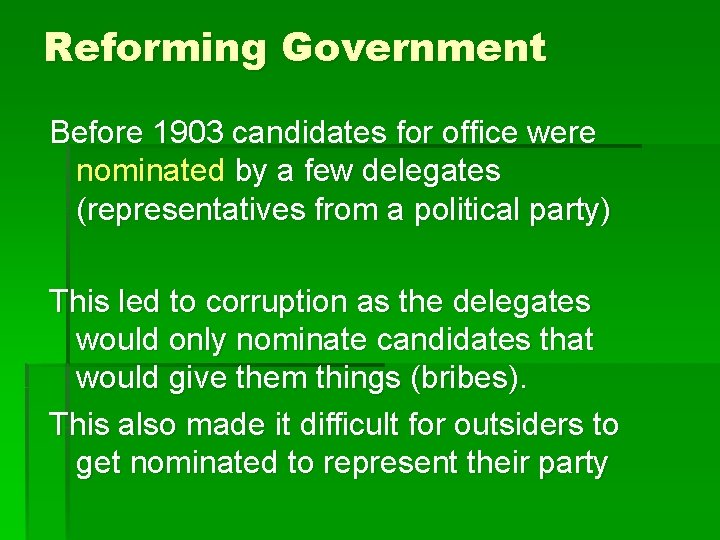 Reforming Government

Before 1903 candidates for office were nominated by a few delegates (representatives from a political party)

This led to corruption as the delegates would only nominate candidates that would give them things (bribes).

This also made it difficult for outsiders to get nominated to represent their party